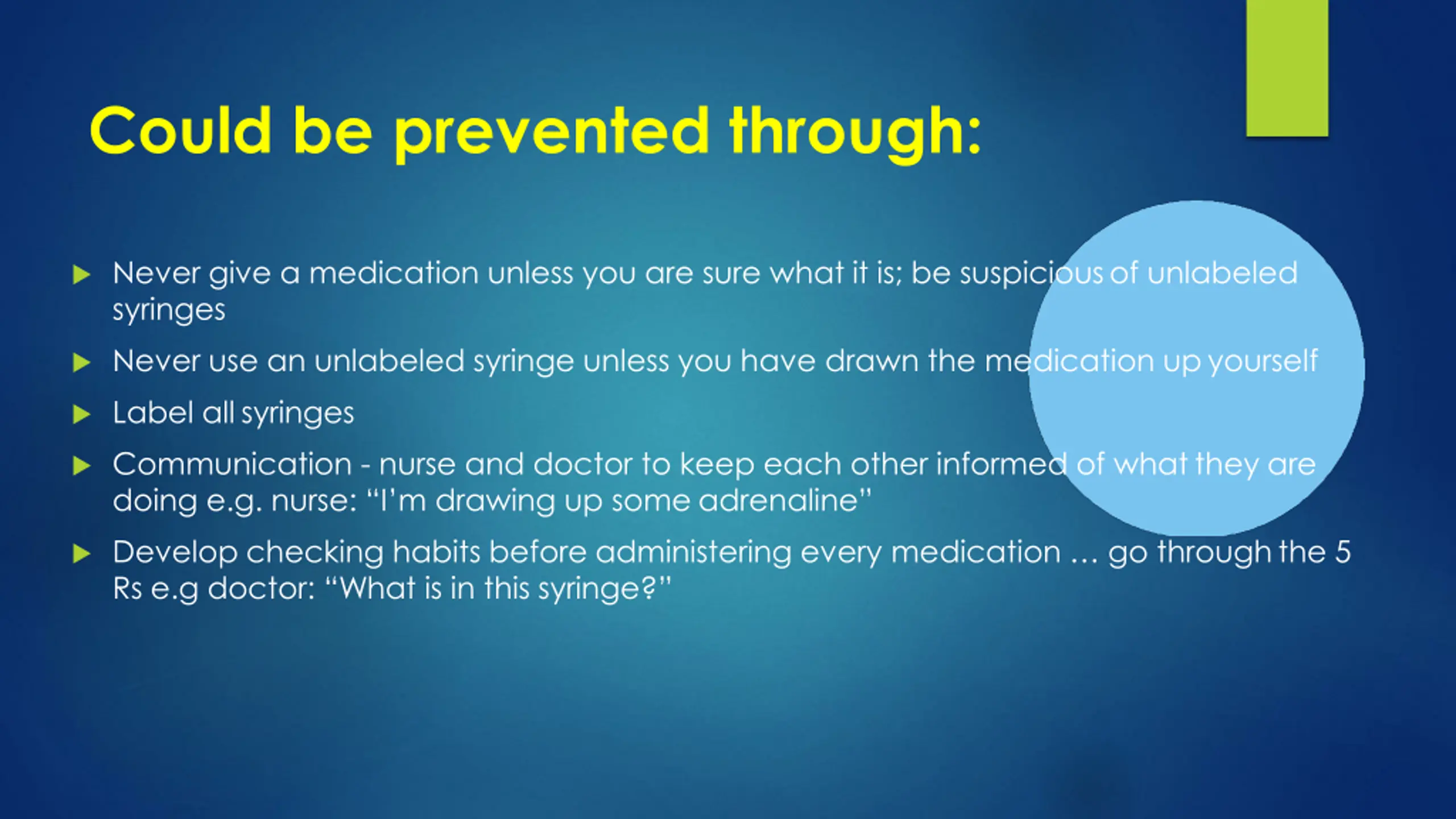 Could be prevented through:

Never give a medication unless you are sure what it is; be suspicious of unlabeled syringes

Never use an unlabeled syringe unless you have drawn the medication up yourself

Label all syringes

Communication - nurse and doctor to keep each other informed of what they are doing e.g. nurse: “I’m drawing up some adrenaline”

Develop checking habits before administering every medication … go through the 5 Rs e.g doctor: “What is in this syringe?”